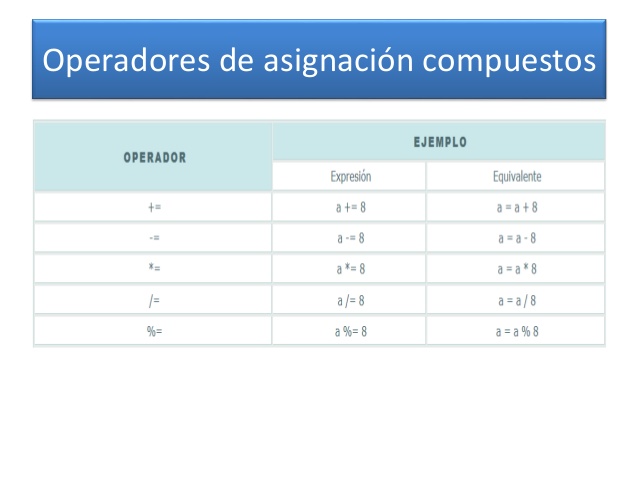 Operadores de asignación compuestos

| OPERADOR | EJEMPLO | |
|---|---|---|
| | Expresión | Equivalente |
| += | a += 8 | a = a + 8 |
| -= | a -= 8 | a = a - 8 |
| *= | a *= 8 | a = a * 8 |
| /= | a /= 8 | a = a / 8 |
| %= | a %= 8 | a = a % 8 |